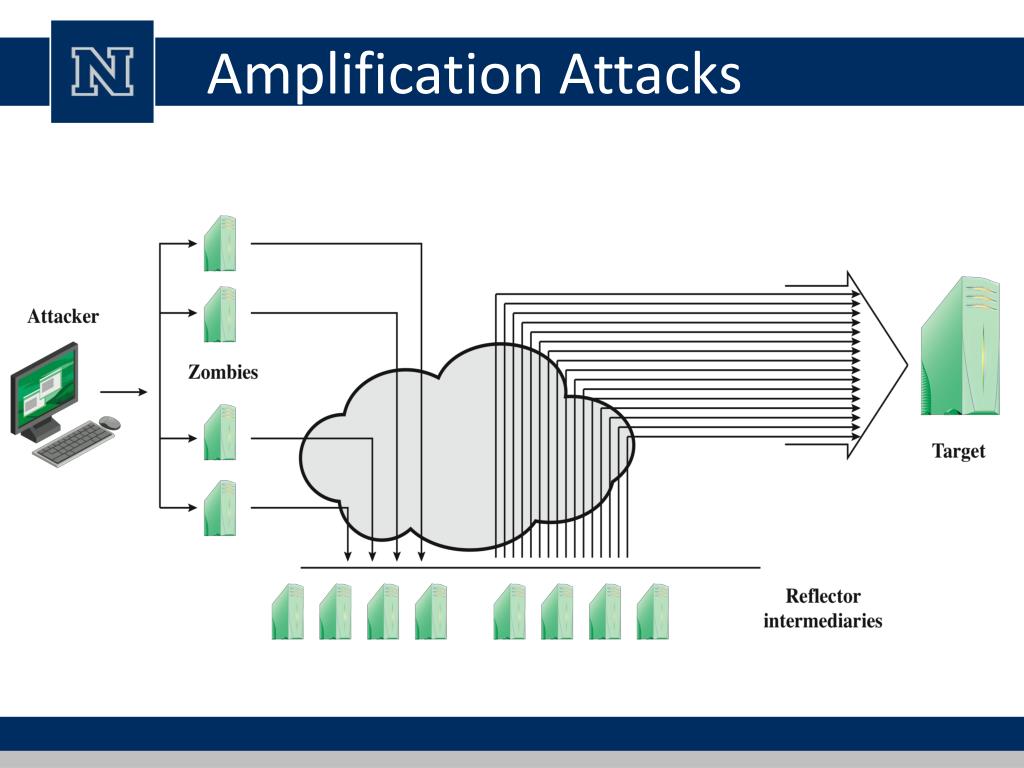 N

Amplification Attacks

Attacker

Zombies

Target

Reflector intermediaries